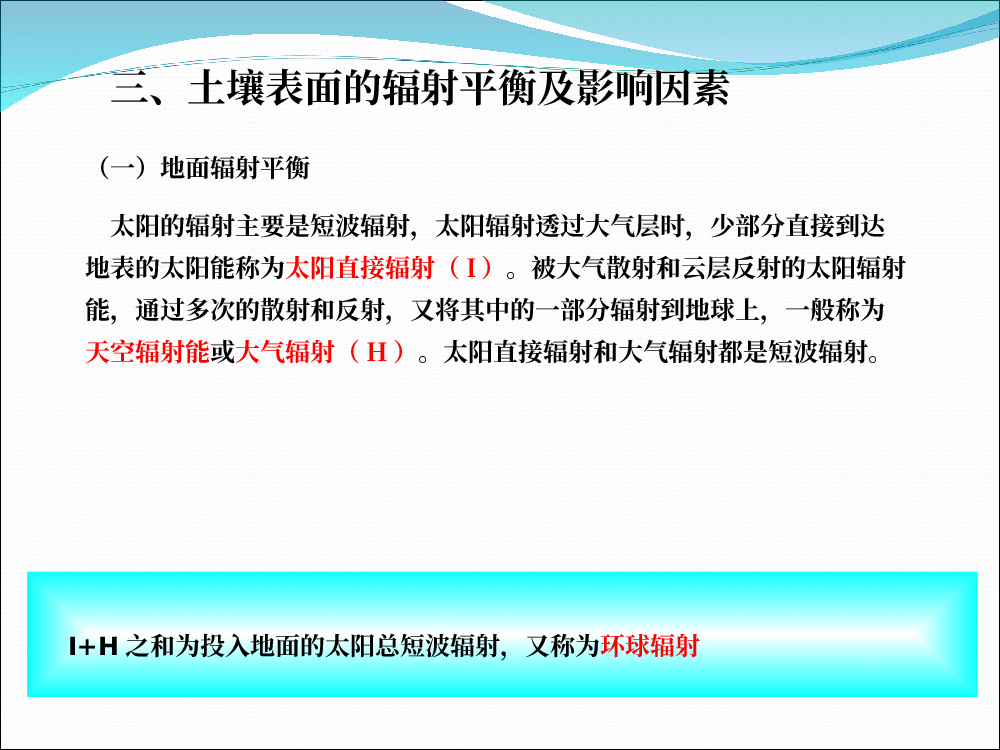 三、土壤表面的辐射平衡及影响因素

（一）地面辐射平衡

太阳的辐射主要是短波辐射，太阳辐射透过大气层时，少部分直接到达地表的太阳能称为太阳直接辐射（I）。被大气散射和云层反射的太阳辐射能，通过多次的散射和反射，又将其中的一部分辐射到地球上，一般称为天空辐射能或大气辐射（H）。太阳直接辐射和大气辐射都是短波辐射。

I+H 之和为投入地面的太阳总短波辐射，又称为环球辐射